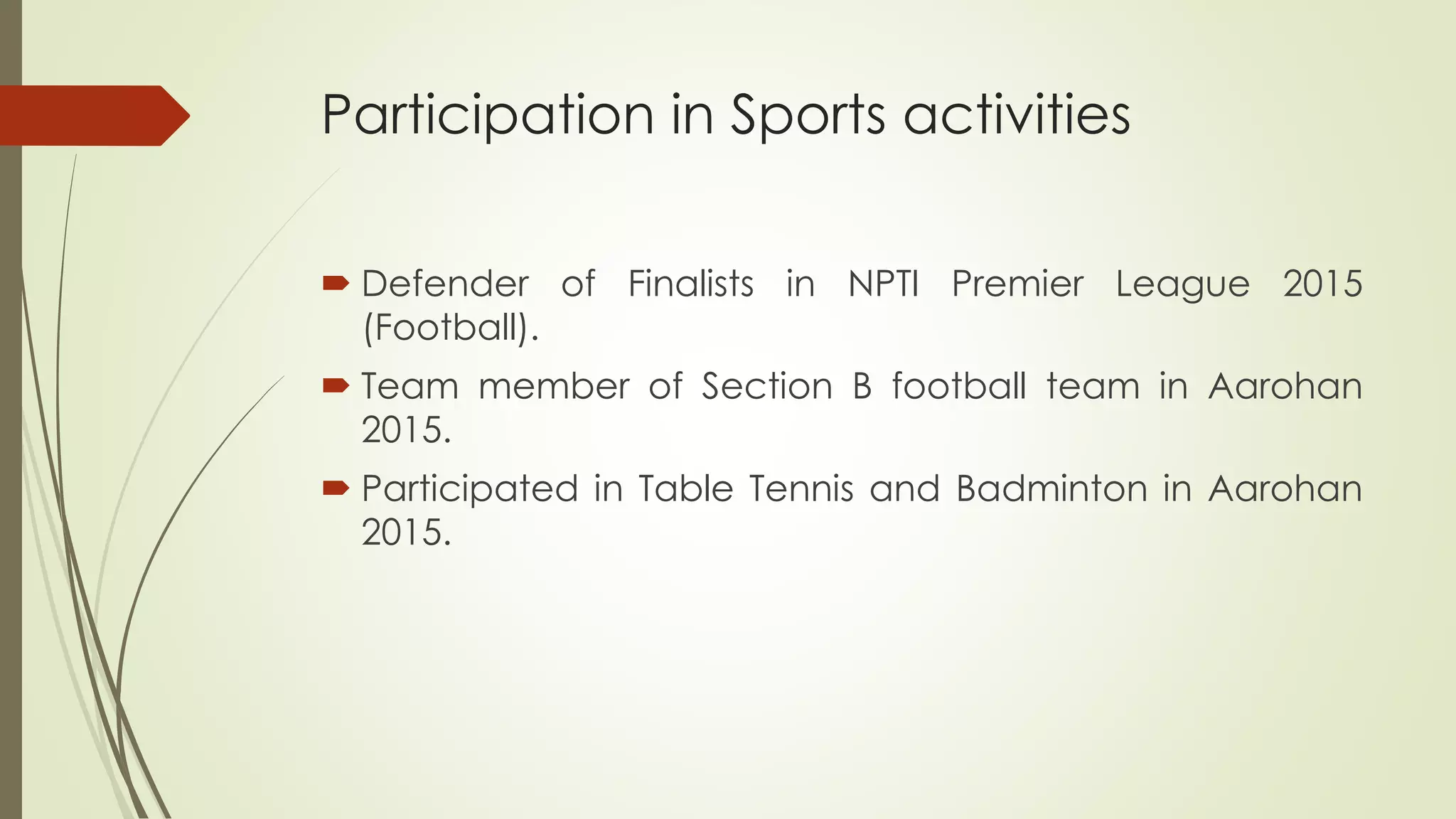 Participation in Sports activities

Defender of Finalists in NPTI Premier League 2015 (Football).

Team member of Section B football team in Aarohan 2015.

Participated in Table Tennis and Badminton in Aarohan 2015.